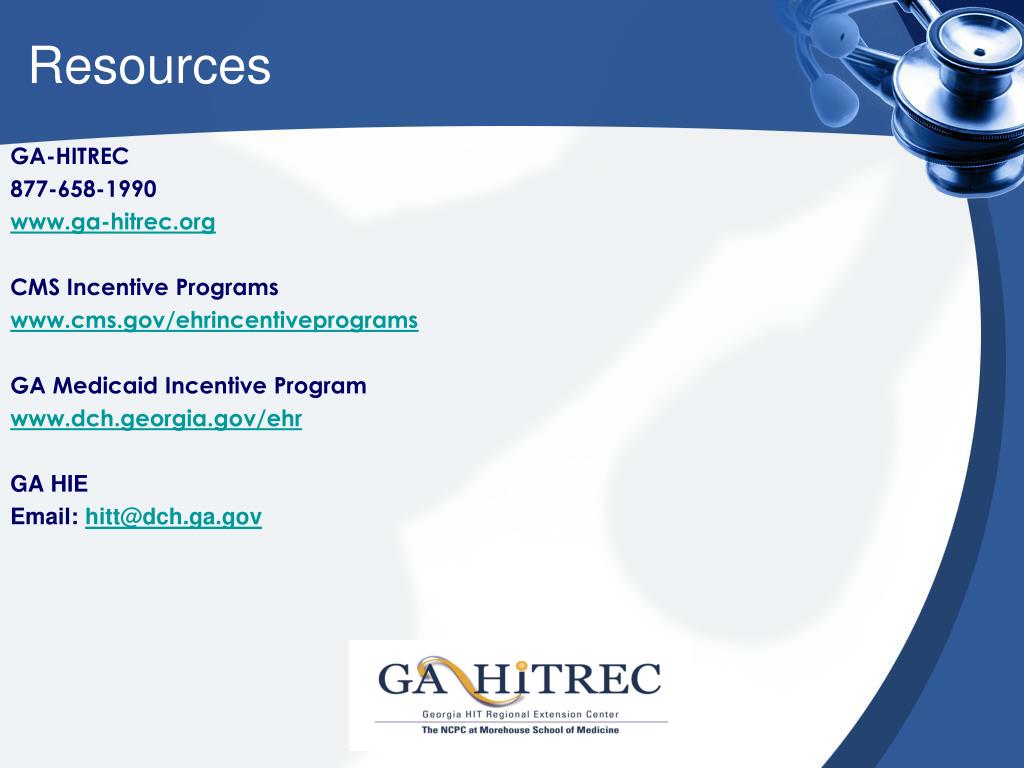 Resources

GA-HITREC
877-658-1990
www.ga-hitrec.org

CMS Incentive Programs
www.cms.gov/ehrincentiveprograms

GA Medicaid Incentive Program
www.dch.georgia.gov/ehr

GA HIE
Email: hitt@dch.ga.gov

GA HiTREC
Georgia HIT Regional Extension Center
The NCPC at Morehouse School of Medicine